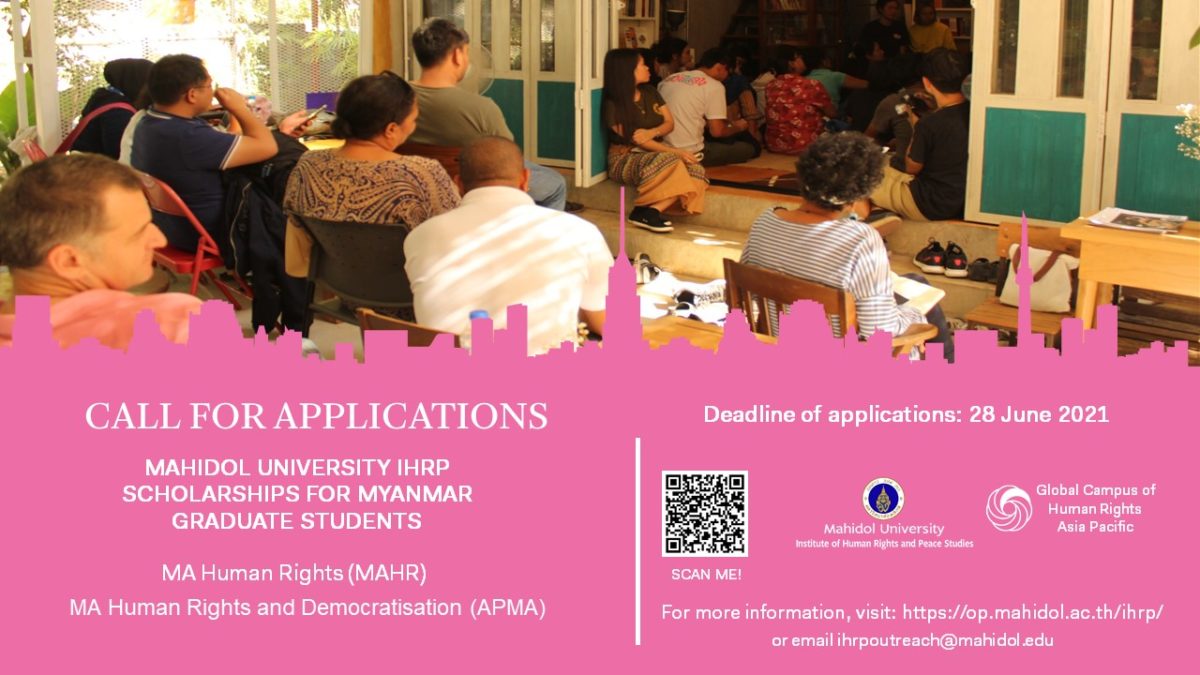 CALL FOR APPLICATIONS

MAHIDOL UNIVERSITY IHRP SCHOLARSHIPS FOR MYANMAR GRADUATE STUDENTS

MA Human Rights (MAHR)

MA Human Rights and Democratisation (APMA)

Deadline of applications: 28 June 2021

SCAN ME!

Mahidol University
Institute of Human Rights and Peace Studies

Global Campus of Human Rights Asia Pacific

For more information, visit: https://op.mahidol.ac.th/ihrp/
or email ihrpoutreach@mahidol.edu